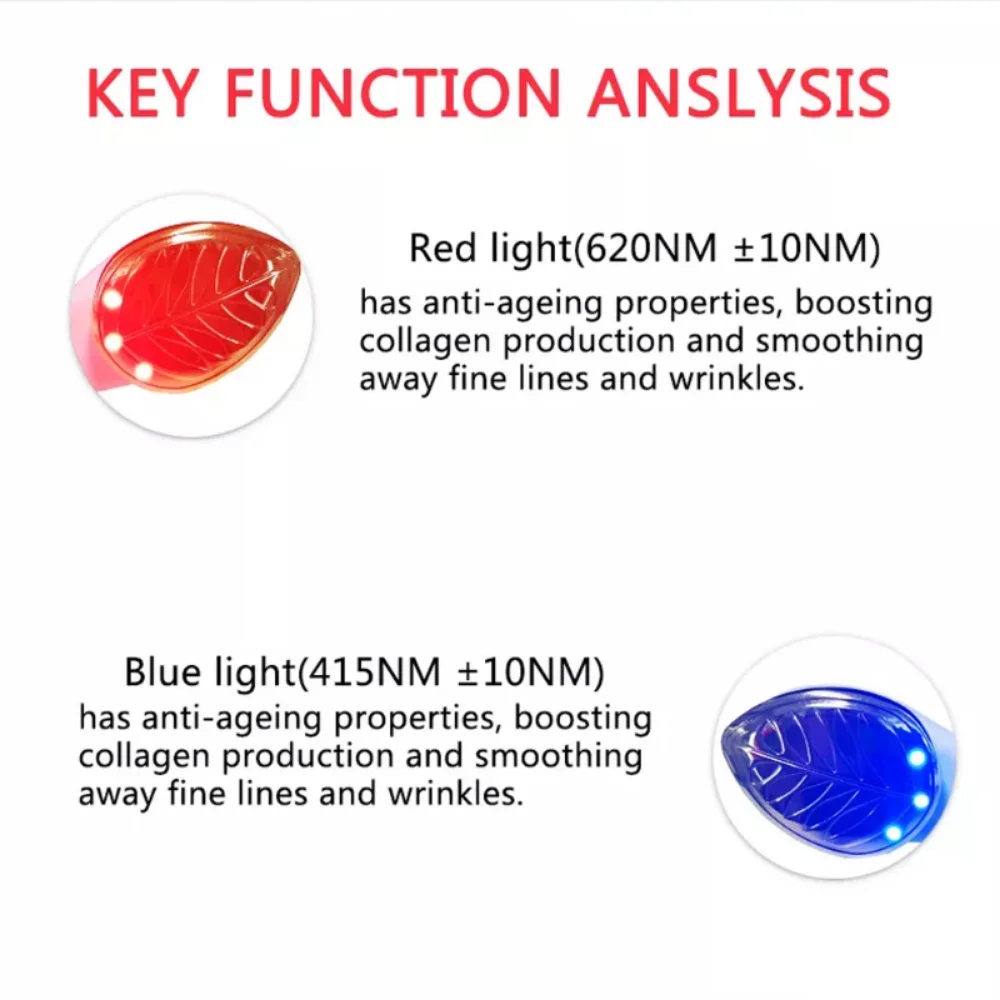 KEY FUNCTION ANSLYSIS

Red light(620NM ±10NM)
has anti-ageing properties, boosting collagen production and smoothing away fine lines and wrinkles.

Blue light(415NM ±10NM)
has anti-ageing properties, boosting collagen production and smoothing away fine lines and wrinkles.